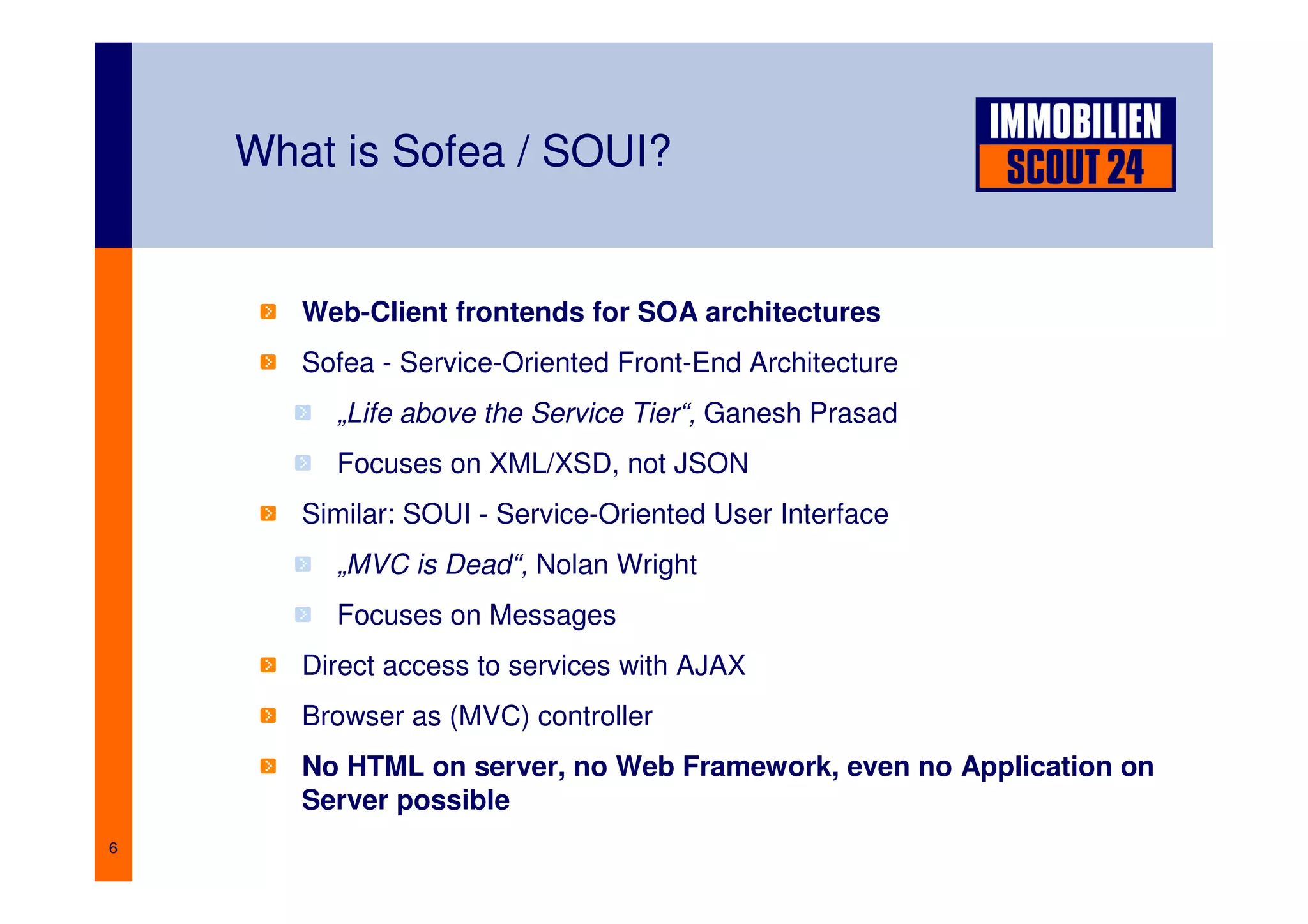 What is Sofea / SOUI?

IMMOBILIEN SCOUT 24

Web-Client frontends for SOA architectures

Sofea - Service-Oriented Front-End Architecture

„Life above the Service Tier“, Ganesh Prasad

Focuses on XML/XSD, not JSON

Similar: SOUI - Service-Oriented User Interface

„MVC is Dead“, Nolan Wright

Focuses on Messages

Direct access to services with AJAX

Browser as (MVC) controller

No HTML on server, no Web Framework, even no Application on Server possible

6